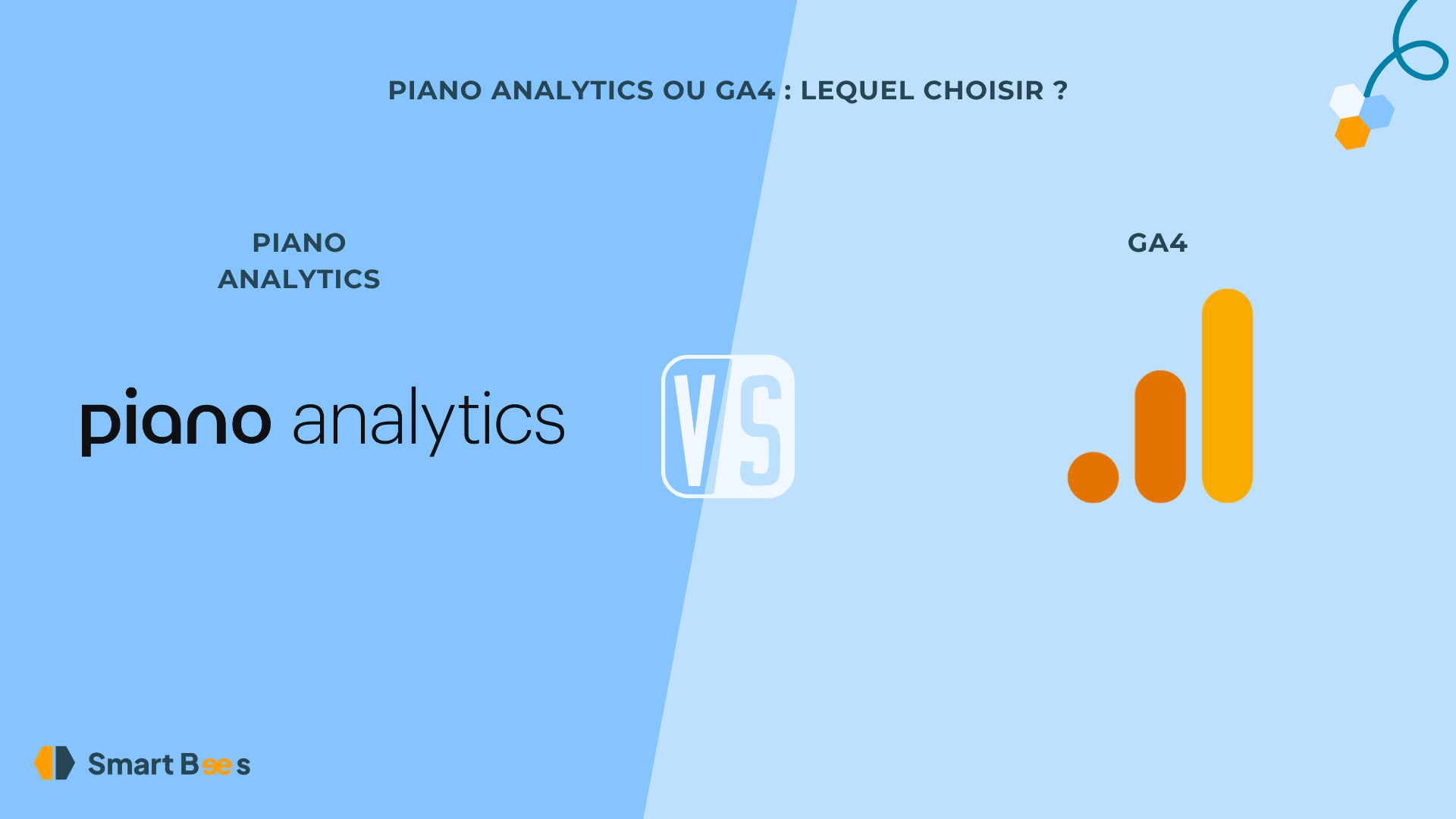 PIANO ANALYTICS OU GA4 : LEQUEL CHOISIR ?

PIANO ANALYTICS

GA4

piano analytics

VS

Smart Bees